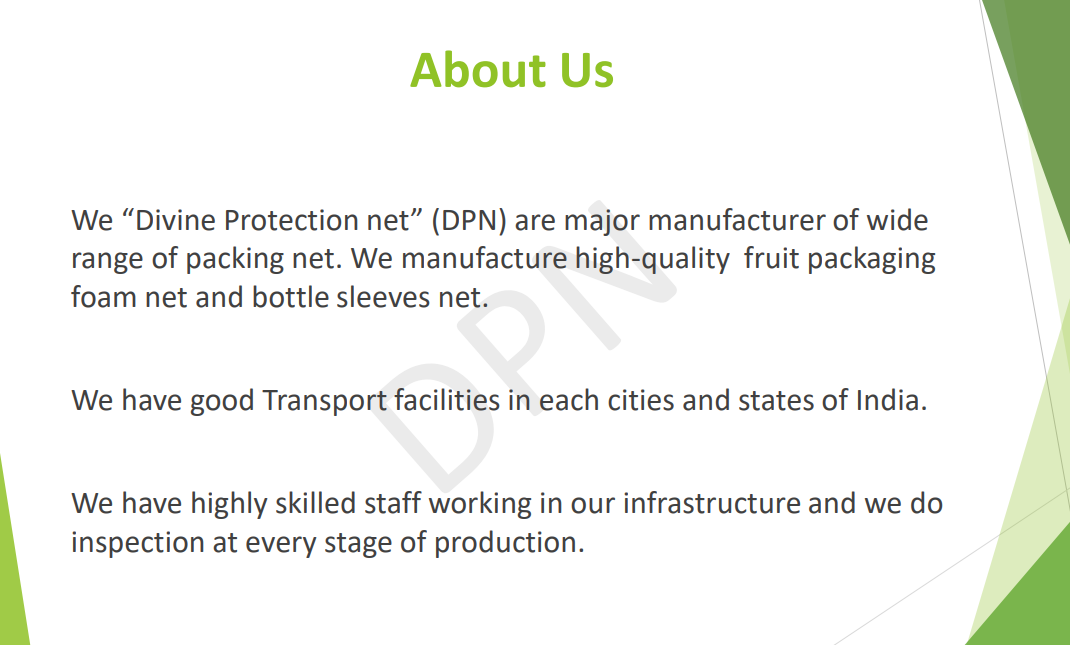 About Us

We “Divine Protection net” (DPN) are major manufacturer of wide range of packing net. We manufacture high-quality  fruit packaging foam net and bottle sleeves net.

We have good Transport facilities in each cities and states of India.

We have highly skilled staff working in our infrastructure and we do inspection at every stage of production.

DPN